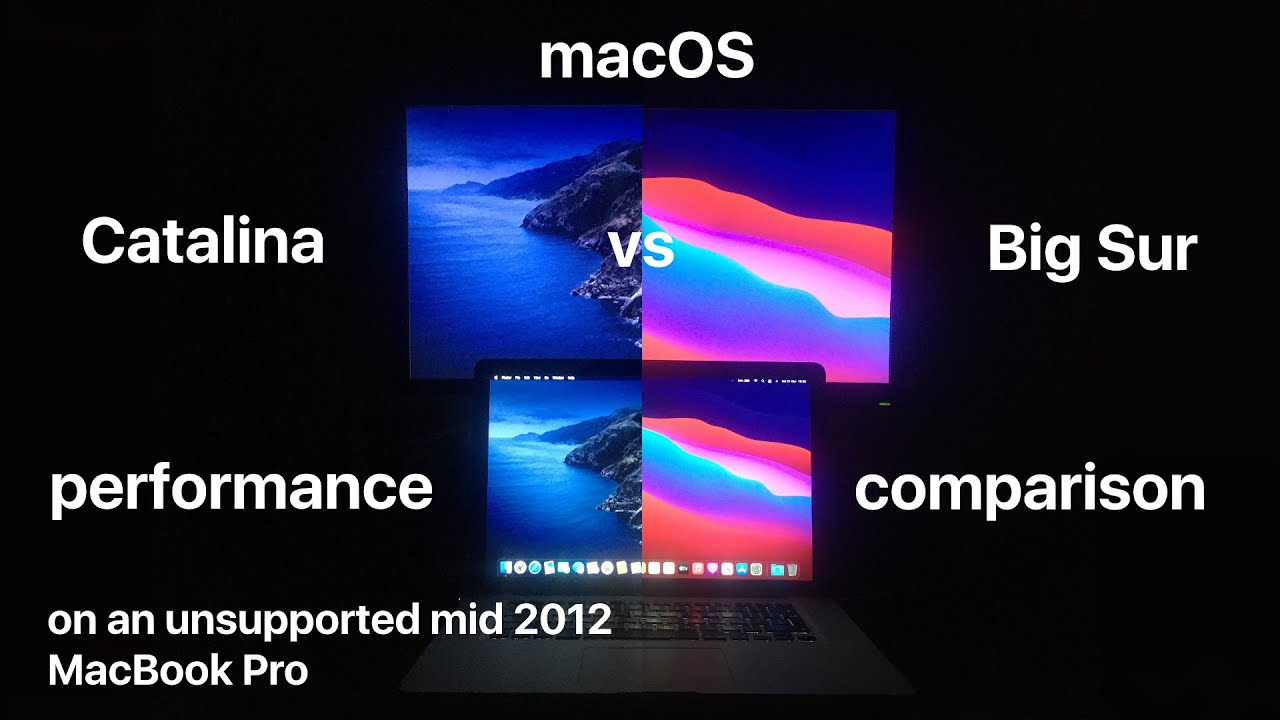 macOS

Catalina

vs

Big Sur

performance

comparison

on an unsupported mid 2012 MacBook Pro